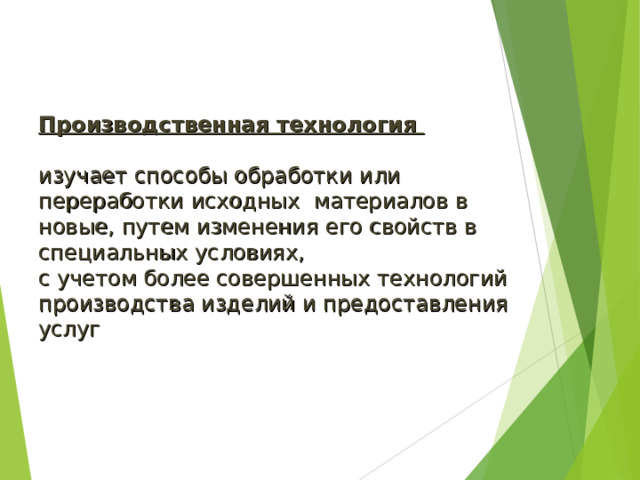 Производственная технология

изучает способы обработки или переработки исходных материалов в новые, путем изменения его свойств в специальных условиях,
с учетом более совершенных технологий производства изделий и предоставления услуг